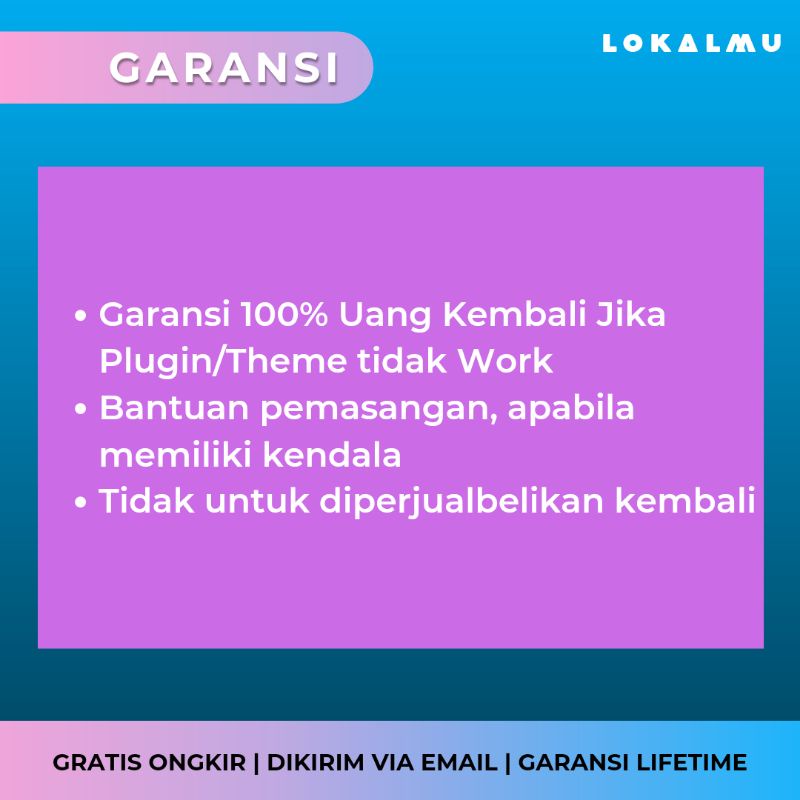 GARANSI

LOKALMU

• Garansi 100% Uang Kembali Jika Plugin/Theme tidak Work
• Bantuan pemasangan, apabila memiliki kendala
• Tidak untuk diperjualbelikan kembali

GRATIS ONGKIR | DIKIRIM VIA EMAIL | GARANSI LIFETIME